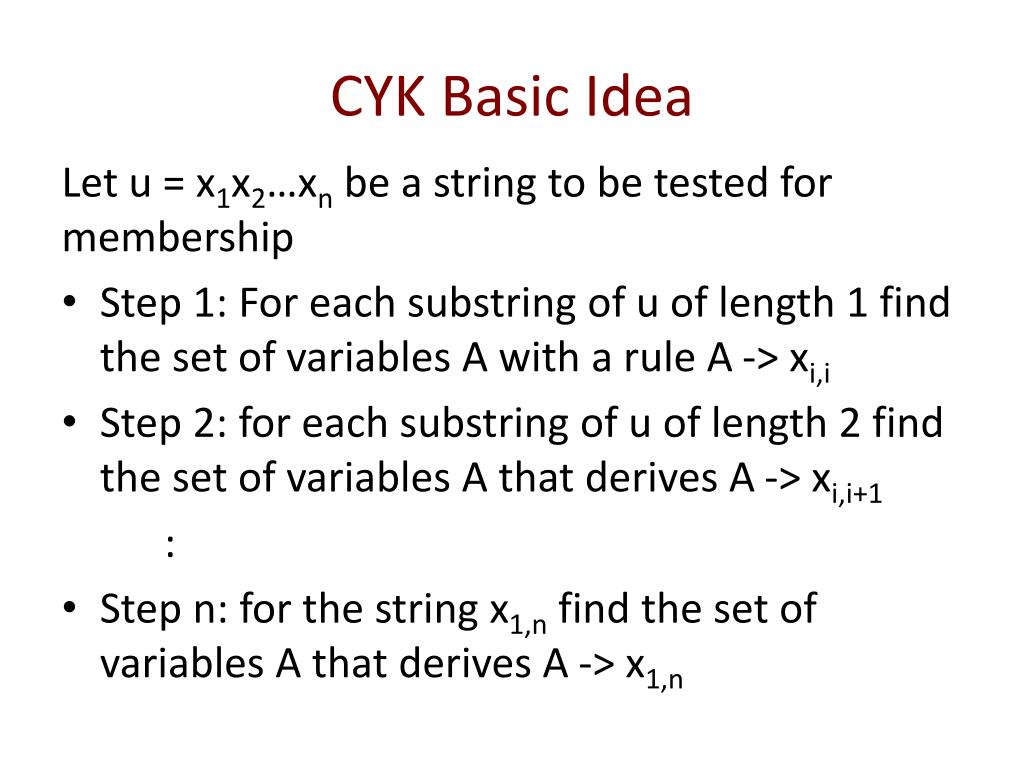 CYK Basic Idea

Let u = $x_1x_2…x_n$ be a string to be tested for membership

• Step 1: For each substring of u of length 1 find the set of variables A with a rule A -> $x_{i,i}$
• Step 2: for each substring of u of length 2 find the set of variables A that derives A -> $x_{i,i+1}$

:

• Step n: for the string $x_{1,n}$ find the set of variables A that derives A -> $x_{1,n}$